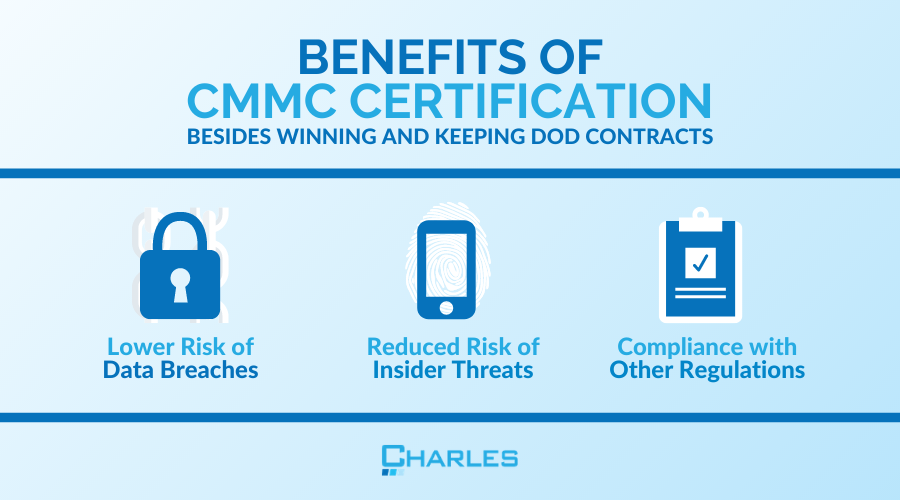 BENEFITS OF
CMMC CERTIFICATION
BESIDES WINNING AND KEEPING DOD CONTRACTS

Lower Risk of Data Breaches

Reduced Risk of Insider Threats

Compliance with Other Regulations

CHARLES